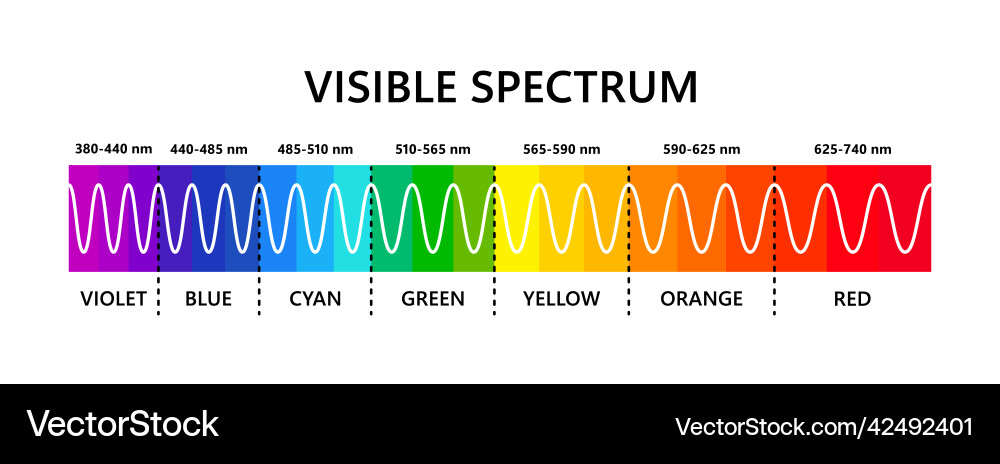 VISIBLE SPECTRUM

380-440 nm 440-485 nm 485-510 nm 510-565 nm 565-590 nm 590-625 nm 625-740 nm

VIOLET BLUE CYAN GREEN YELLOW ORANGE RED

VectorStock

VectorStock.com/42492401